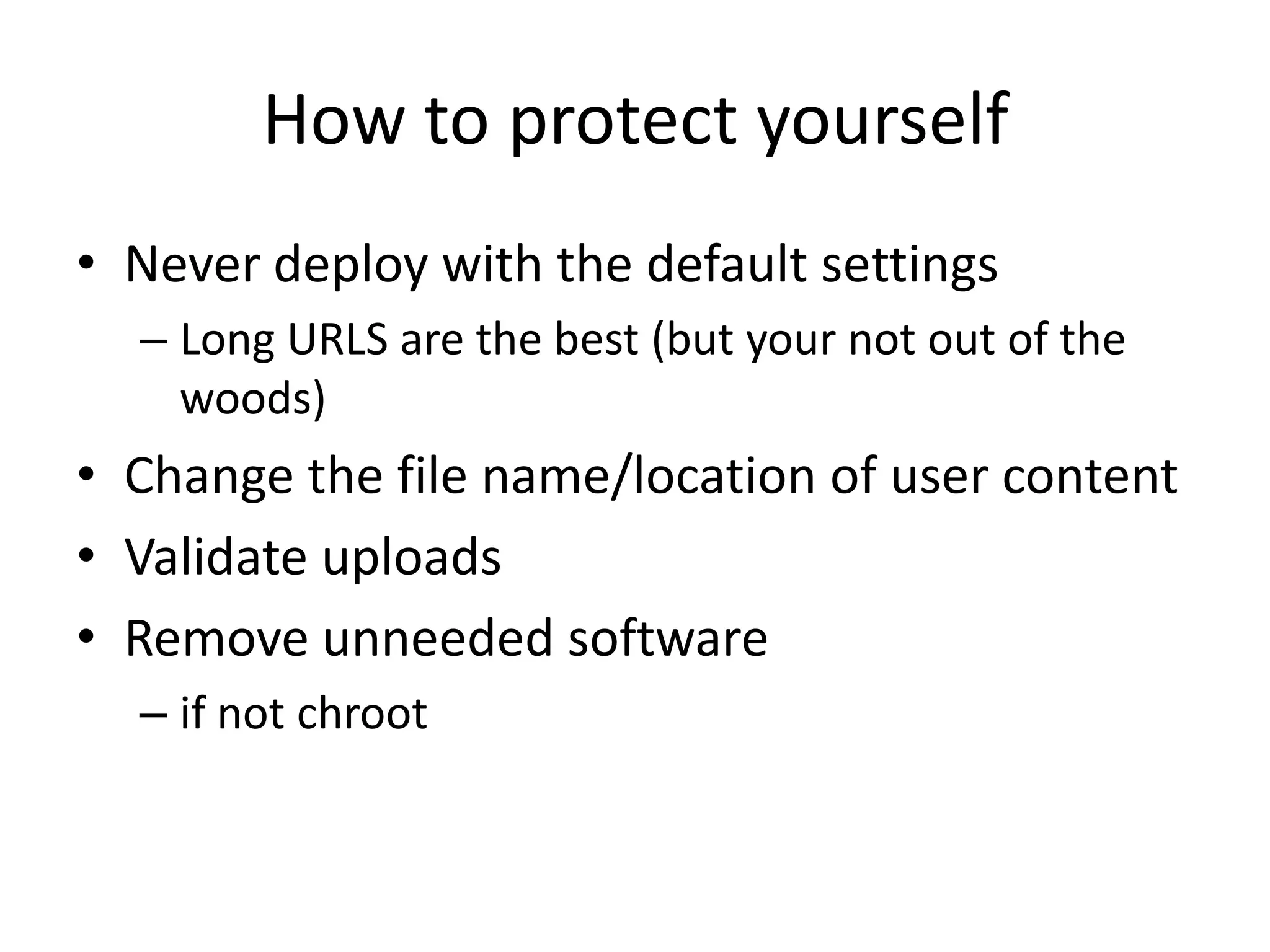 How to protect yourself

• Never deploy with the default settings
  – Long URLS are the best (but your not out of the woods)
• Change the file name/location of user content
• Validate uploads
• Remove unneeded software
  – if not chroot